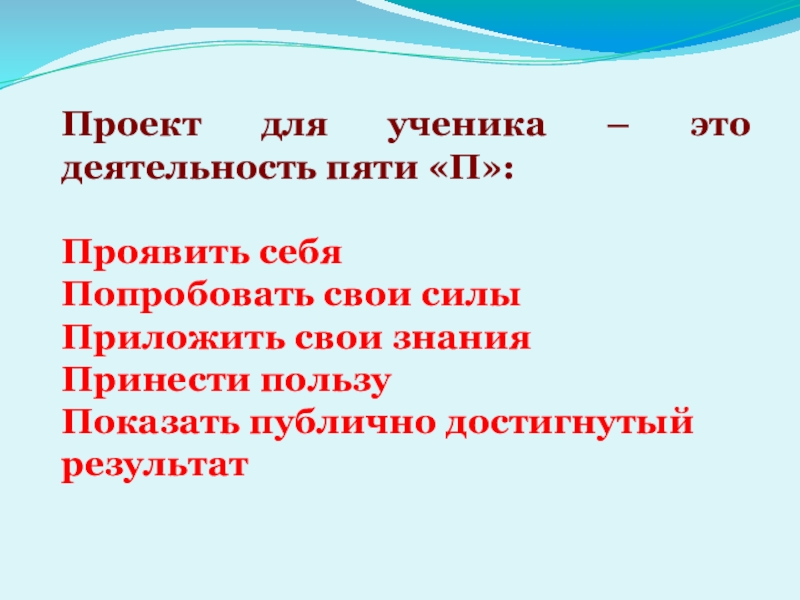 Проект для ученика – это деятельность пяти «П»:

Проявить себя
Попробовать свои силы
Приложить свои знания
Принести пользу
Показать публично достигнутый результат